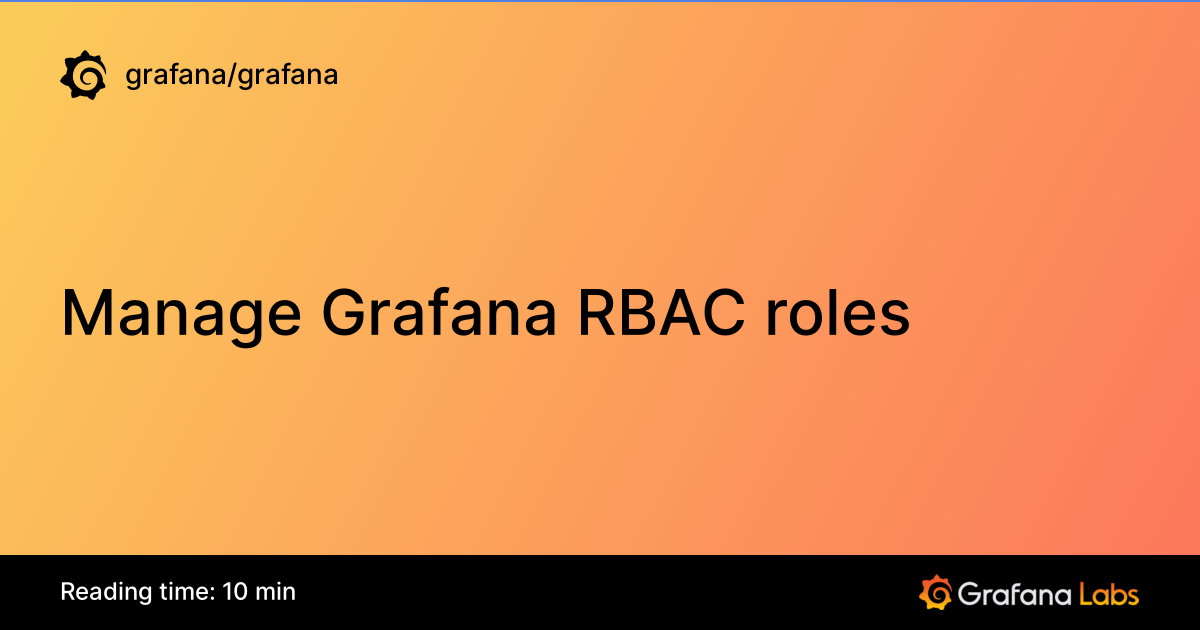 grafana/grafana

Manage Grafana RBAC roles

Reading time: 10 min

Grafana Labs